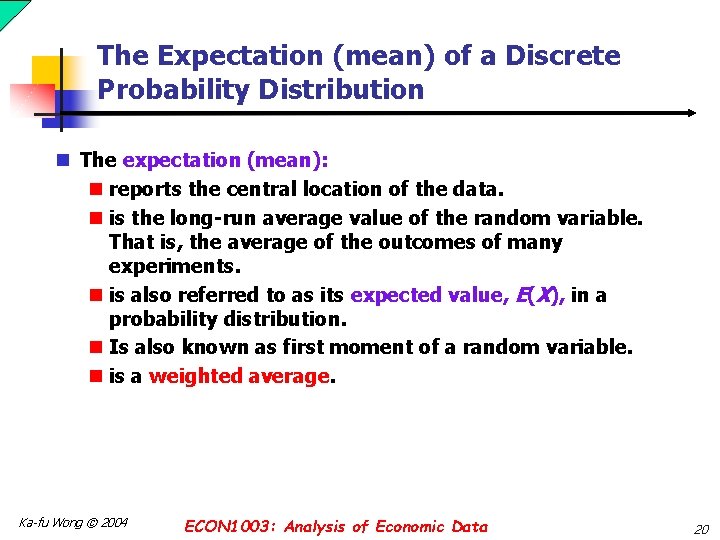 The Expectation (mean) of a Discrete Probability Distribution

The expectation (mean):

reports the central location of the data.

is the long-run average value of the random variable. That is, the average of the outcomes of many experiments.

is also referred to as its expected value, $E(X)$, in a probability distribution.

Is also known as first moment of a random variable.

is a weighted average.

Ka-fu Wong © 2004

ECON1003: Analysis of Economic Data

20